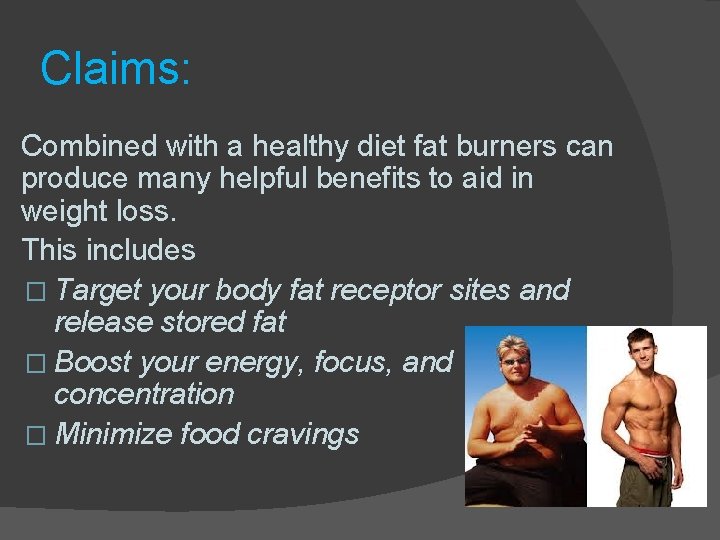 Claims:

Combined with a healthy diet fat burners can produce many helpful benefits to aid in weight loss.

This includes

□ Target your body fat receptor sites and release stored fat
□ Boost your energy, focus, and concentration
□ Minimize food cravings